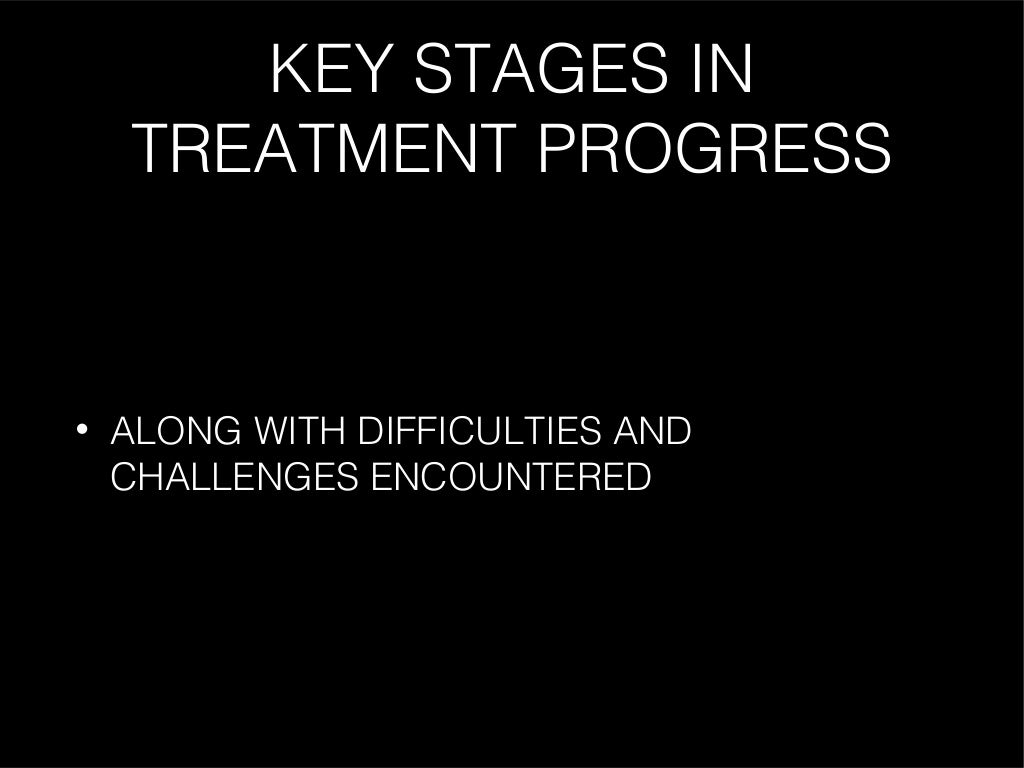 KEY STAGES IN TREATMENT PROGRESS

• ALONG WITH DIFFICULTIES AND CHALLENGES ENCOUNTERED